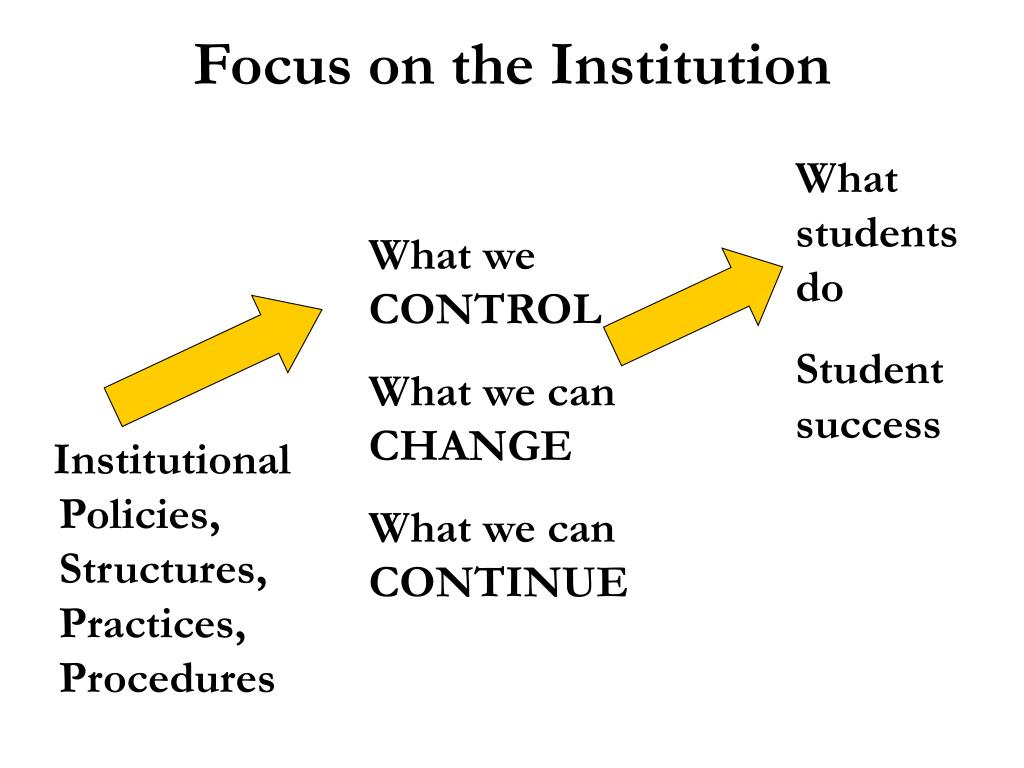 Focus on the Institution

Institutional Policies, Structures, Practices, Procedures

What we CONTROL

What we can CHANGE

What we can CONTINUE

What students do

Student success